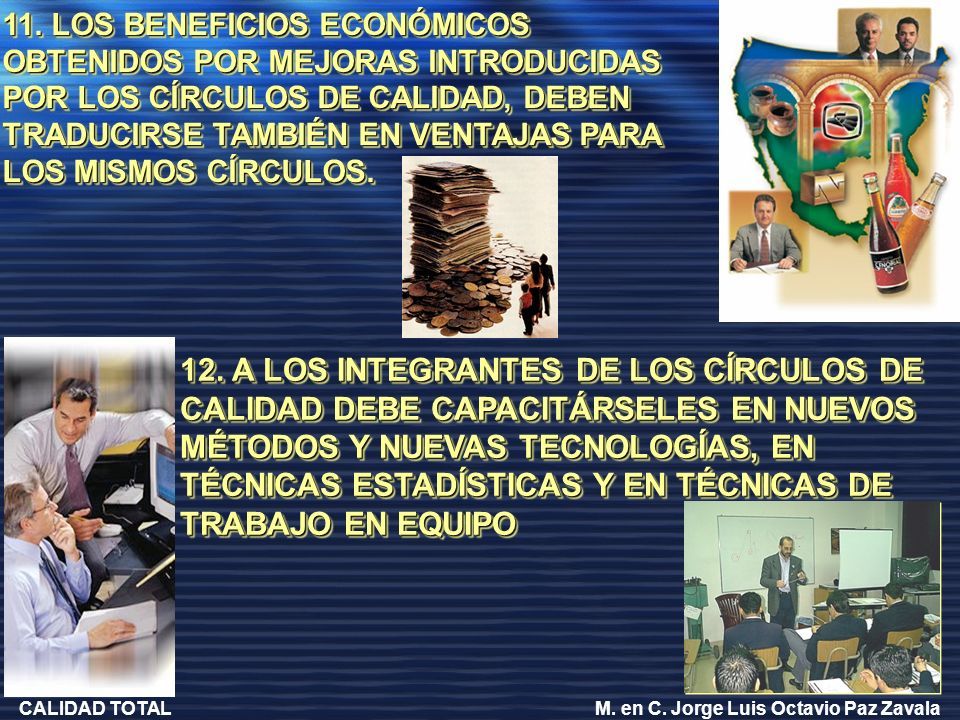 11. LOS BENEFICIOS ECONÓMICOS OBTENIDOS POR MEJORAS INTRODUCIDAS POR LOS CÍRCULOS DE CALIDAD, DEBEN TRADUCIRSE TAMBIÉN EN VENTAJAS PARA LOS MISMOS CÍRCULOS.

12. A LOS INTEGRANTES DE LOS CÍRCULOS DE CALIDAD DEBE CAPACITÁRSELES EN NUEVOS MÉTODOS Y NUEVAS TECNOLOGÍAS, EN TÉCNICAS ESTADÍSTICAS Y EN TÉCNICAS DE TRABAJO EN EQUIPO

CALIDAD TOTAL

M. en C. Jorge Luis Octavio Paz Zavala